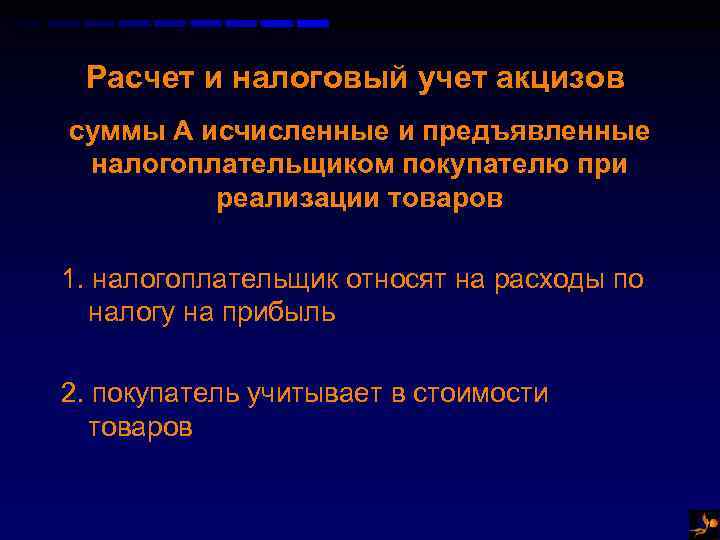 Расчет и налоговый учет акцизов

суммы А исчисленные и предъявленные налогоплательщиком покупателю при реализации товаров

1. налогоплательщик относят на расходы по налогу на прибыль

2. покупатель учитывает в стоимости товаров